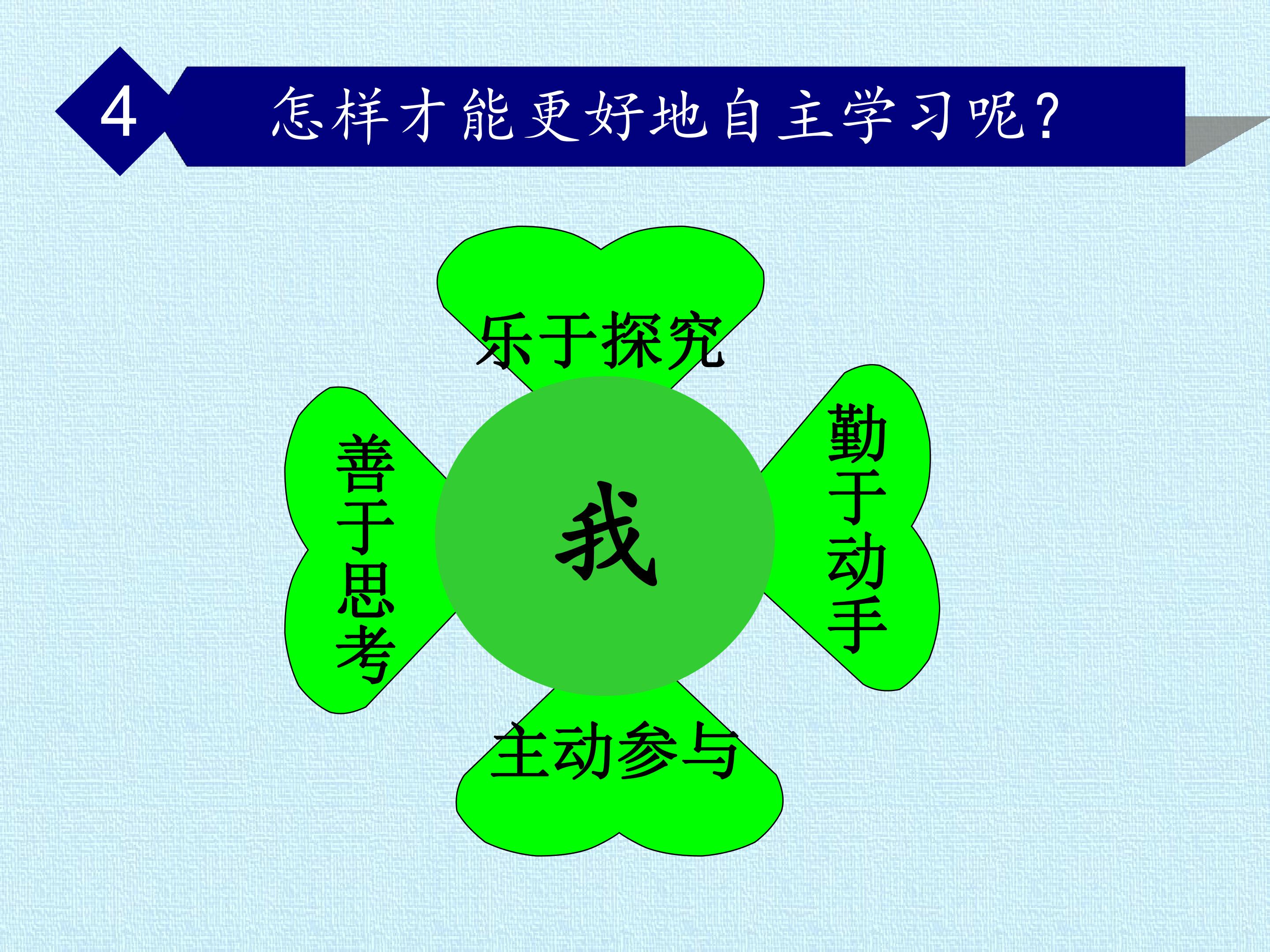 4

怎样才能更好地自主学习呢?

乐于探究

善于思考

我

勤于动手

主动参与